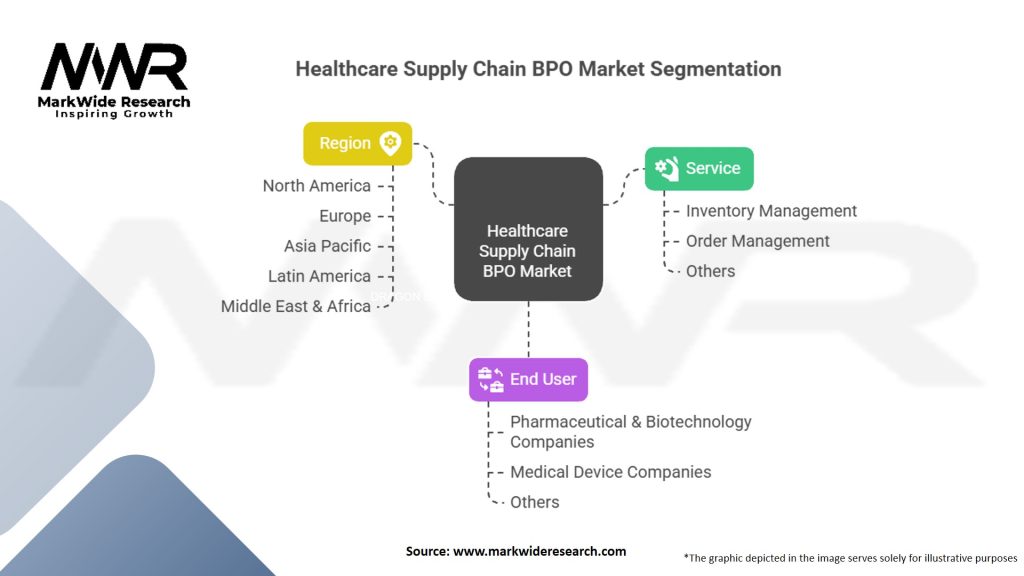 MWR
MarkWide Research
Inspiring Growth

Healthcare Supply Chain BPO Market Segmentation

Region
North America
Europe
Asia Pacific
Latin America
Middle East & Africa

Healthcare Supply Chain BPO Market

Service
Inventory Management
Order Management
Others

End User
Pharmaceutical & Biotechnology Companies
Medical Device Companies
Others

Source: www.markwideresearch.com

*The graphic depicted in the image serves solely for illustrative purposes